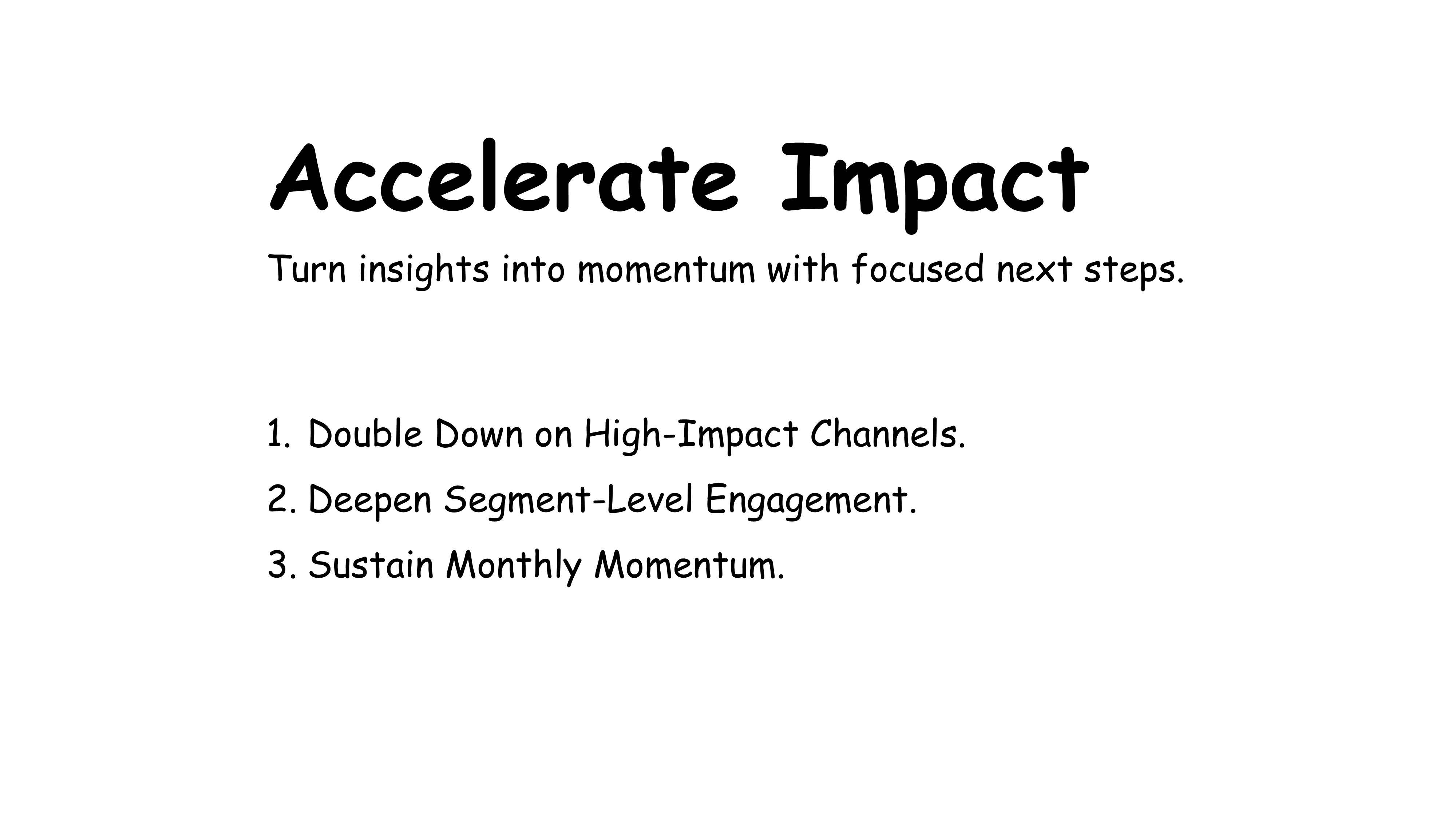 Accelerate Impact

Turn insights into momentum with focused next steps.

1. Double Down on High-Impact Channels.
2. Deepen Segment-Level Engagement.
3. Sustain Monthly Momentum.